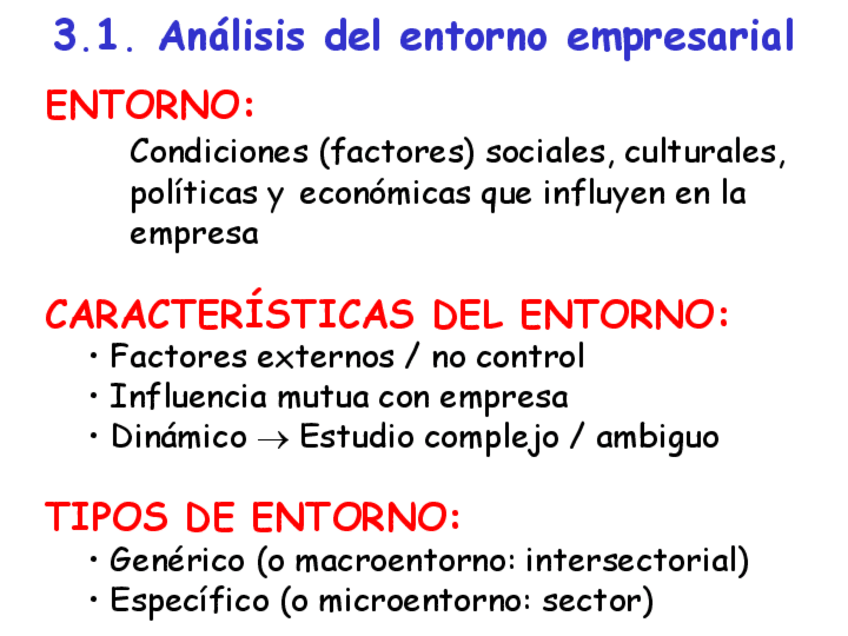 3.1. Análisis del entorno empresarial

ENTORNO:

Condiciones (factores) sociales, culturales, políticas y económicas que influyen en la empresa

CARACTERÍSTICAS DEL ENTORNO:

• Factores externos / no control
• Influencia mutua con empresa
• Dinámico $\rightarrow$ Estudio complejo / ambiguo

TIPOS DE ENTORNO:

• Genérico (o macroentorno: intersectorial)
• Específico (o microentorno: sector)